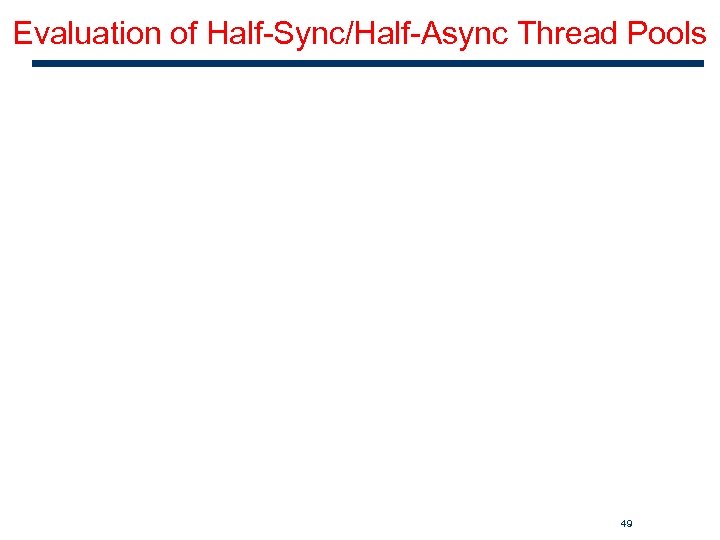 Evaluation of Half-Sync/Half-Async Thread Pools

49